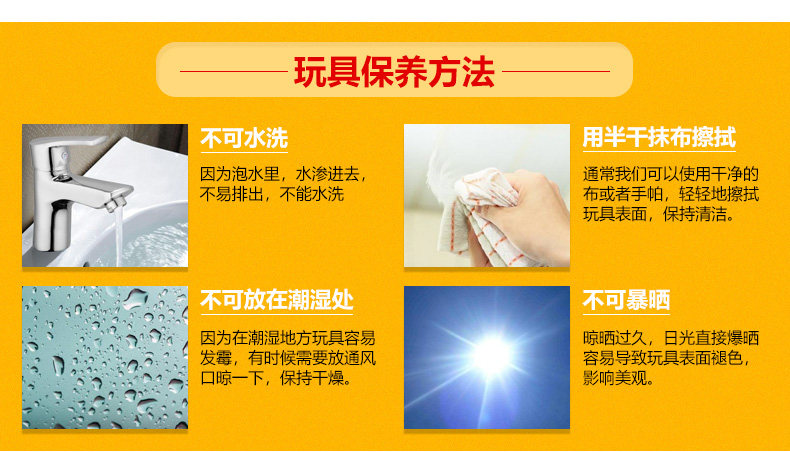 玩具保养方法

不可水洗

因为泡水里，水渗进去，不易排出，不能水洗

用半干抹布擦拭

通常我们可以使用干净的布或者手帕，轻轻地擦拭玩具表面，保持清洁。

不可放在潮湿处

因为在潮湿地方玩具容易发霉，有时候需要放通风口晾一下，保持干燥。

不可暴晒

晾晒过久，日光直接爆晒容易导致玩具表面褪色，影响美观。